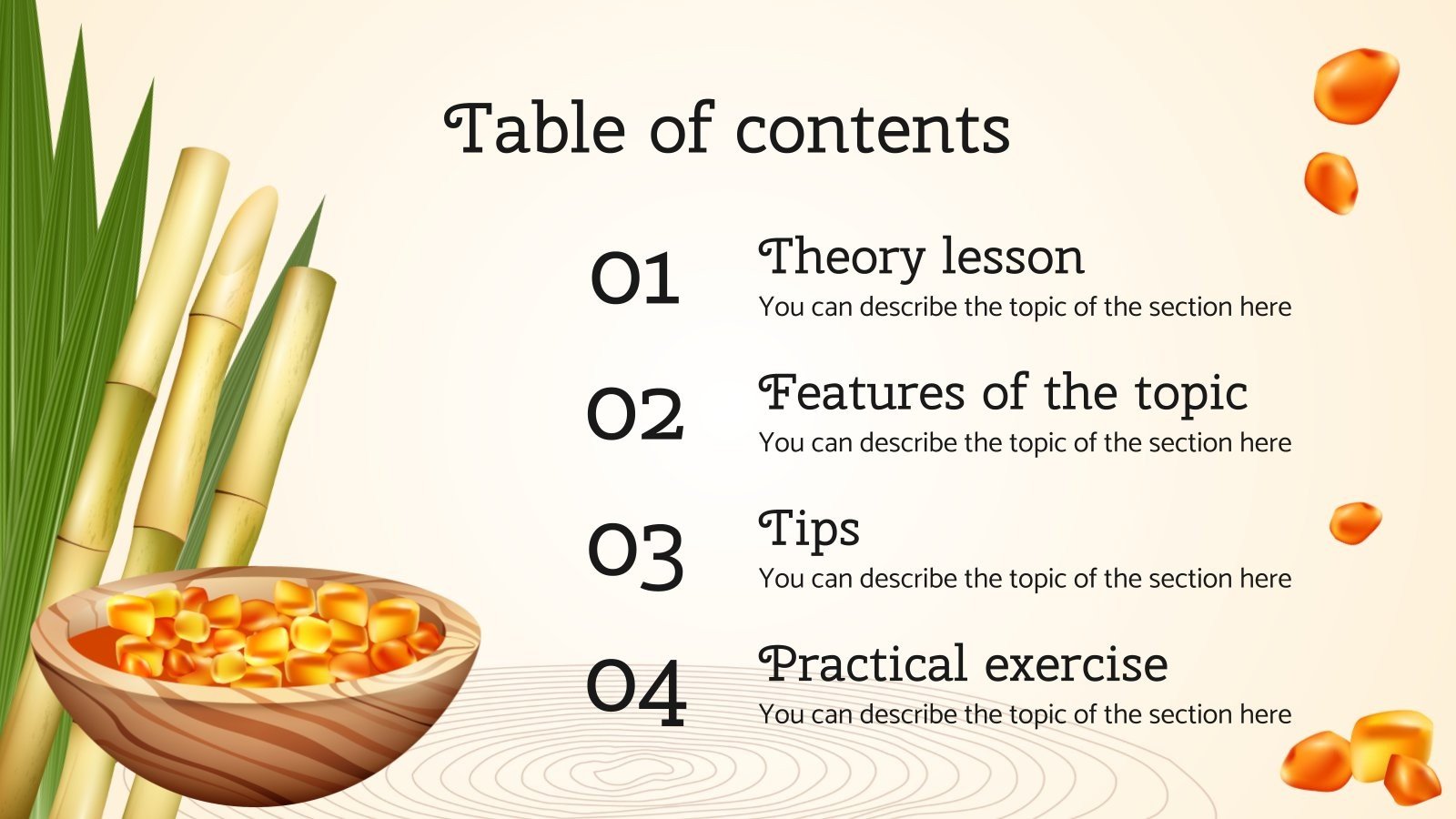 Table of contents

01
Theory lesson
You can describe the topic of the section here

02
Features of the topic
You can describe the topic of the section here

03
Tips
You can describe the topic of the section here

04
Practical exercise
You can describe the topic of the section here